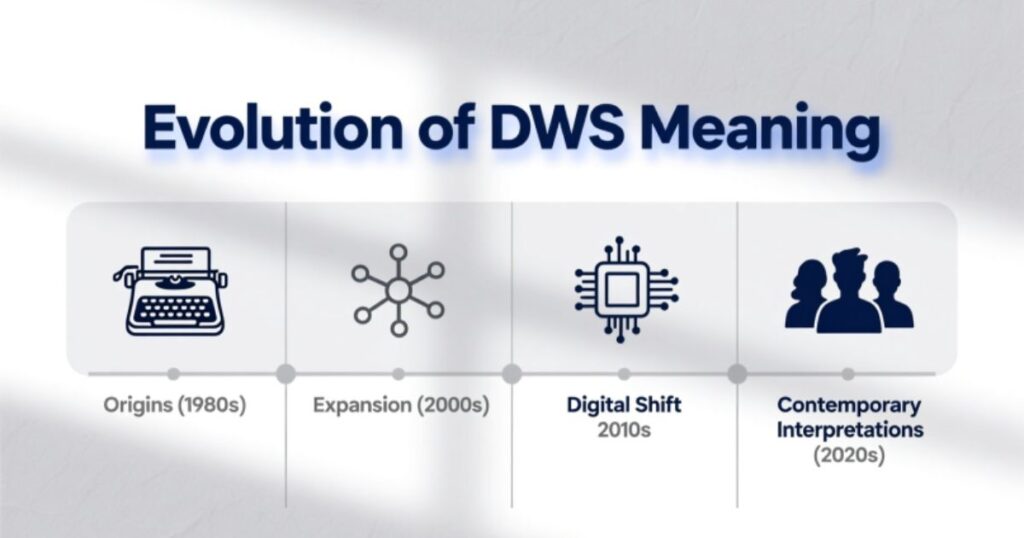 Evolution of DWS Meaning

Origins (1980s)

Expansion (2000s)

Digital Shift
2010s

Contemporary Interpretations
(2020s)